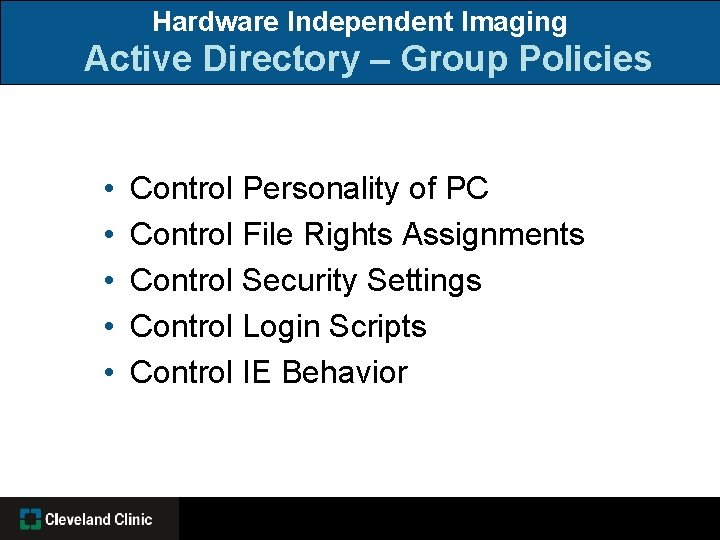 Hardware Independent Imaging
Active Directory – Group Policies

• Control Personality of PC
• Control File Rights Assignments
• Control Security Settings
• Control Login Scripts
• Control IE Behavior

Cleveland Clinic